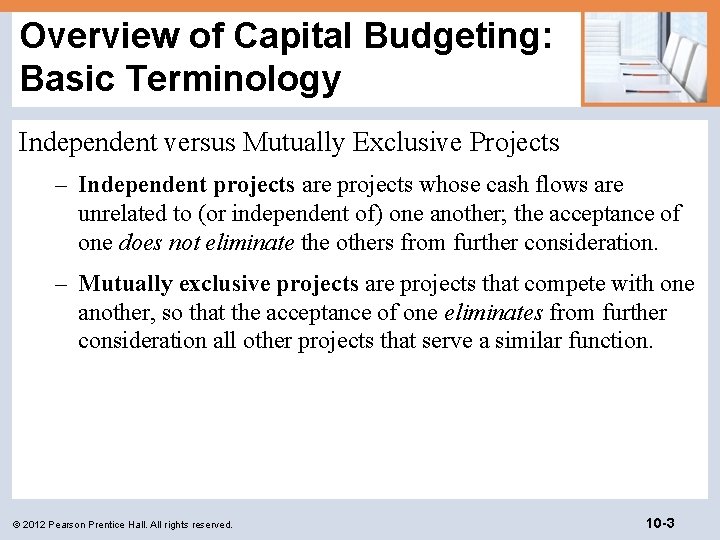 Overview of Capital Budgeting: Basic Terminology

Independent versus Mutually Exclusive Projects

– Independent projects are projects whose cash flows are unrelated to (or independent of) one another; the acceptance of one does not eliminate the others from further consideration.

– Mutually exclusive projects are projects that compete with one another, so that the acceptance of one eliminates from further consideration all other projects that serve a similar function.

© 2012 Pearson Prentice Hall. All rights reserved.

10-3